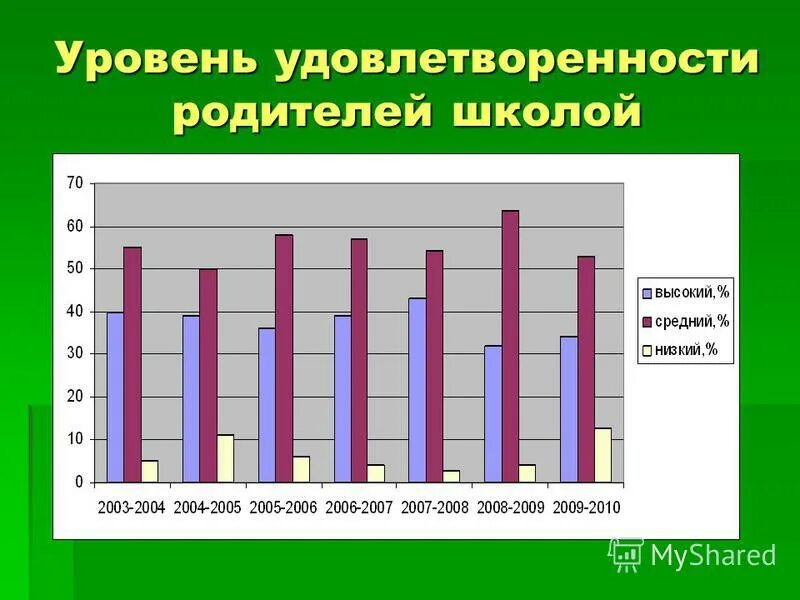 Уровень удовлетворенности родителей школой

70
60
50
40
30
20
10
0

2003-2004 2004-2005 2005-2006 2006-2007 2007-2008 2008-2009 2009-2010

высокий,%
средний,%
низкий,%

MyShared